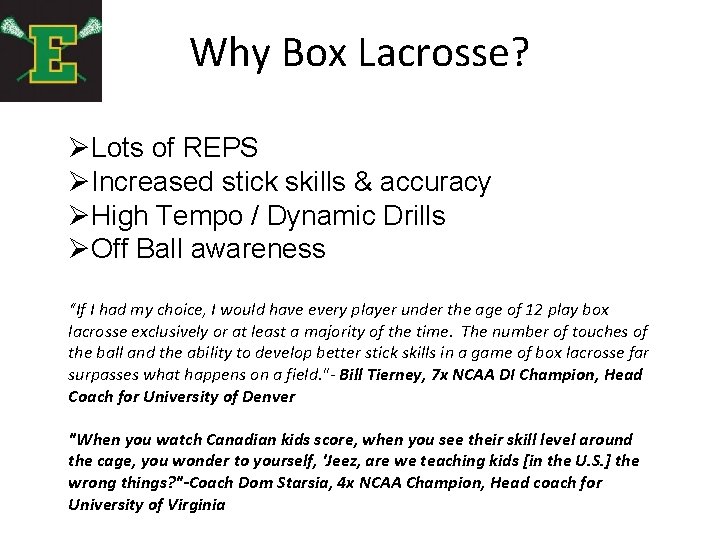 E

Why Box Lacrosse?

➢Lots of REPS
➢Increased stick skills & accuracy
➢High Tempo / Dynamic Drills
➢Off Ball awareness

"If I had my choice, I would have every player under the age of 12 play box lacrosse exclusively or at least a majority of the time. The number of touches of the ball and the ability to develop better stick skills in a game of box lacrosse far surpasses what happens on a field."- Bill Tierney, 7x NCAA DI Champion, Head Coach for University of Denver

"When you watch Canadian kids score, when you see their skill level around the cage, you wonder to yourself, 'Jeez, are we teaching kids [in the U.S.] the wrong things?"-Coach Dom Starsia, 4x NCAA Champion, Head coach for University of Virginia